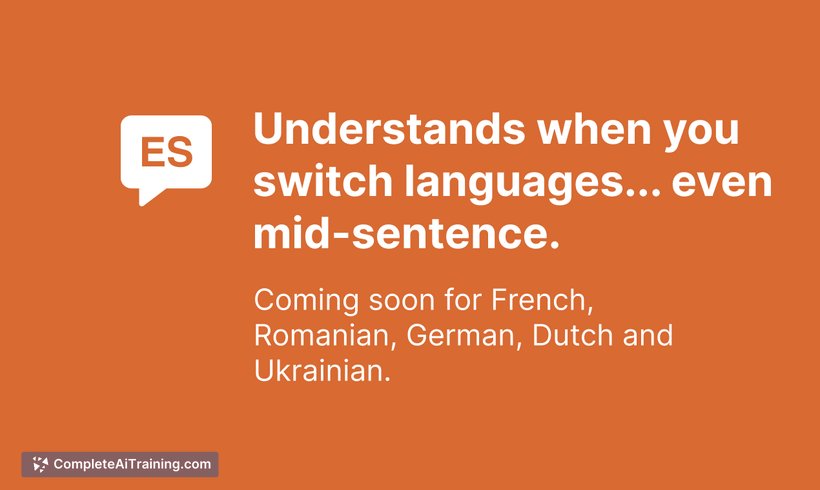 ES

Understands when you switch languages... even mid-sentence.

Coming soon for French, Romanian, German, Dutch and Ukrainian.

CompleteAiTraining.com